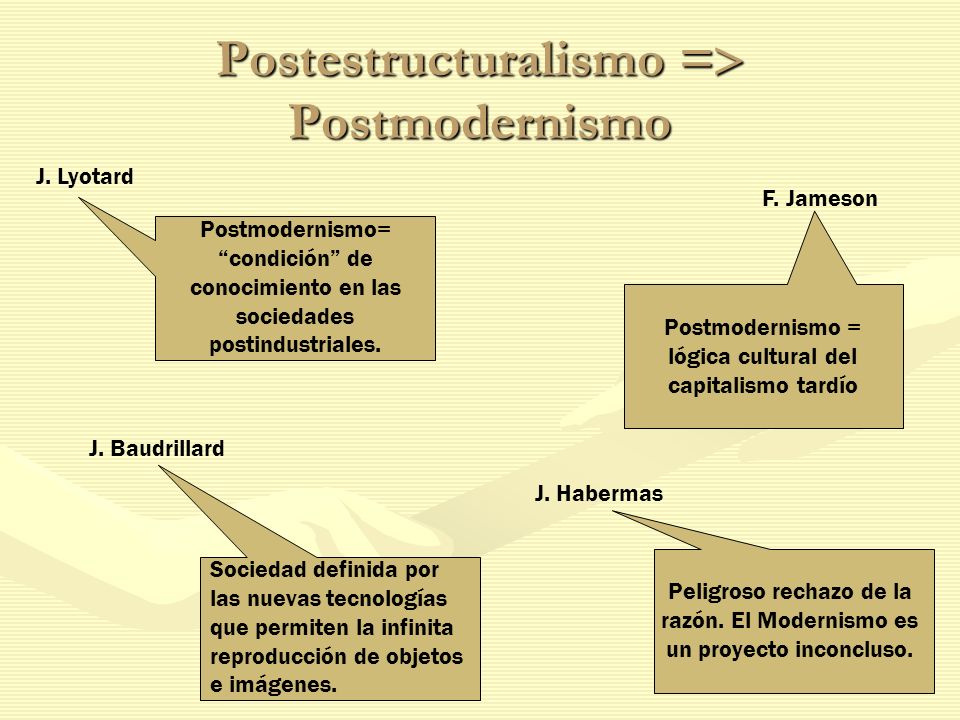 Postestructuralismo => Postmodernismo

J. Lyotard

Postmodernismo= “condición” de conocimiento en las sociedades postindustriales.

F. Jameson

Postmodernismo = lógica cultural del capitalismo tardío

J. Baudrillard

Sociedad definida por las nuevas tecnologías que permiten la infinita reproducción de objetos e imágenes.

J. Habermas

Peligroso rechazo de la razón. El Modernismo es un proyecto inconcluso.